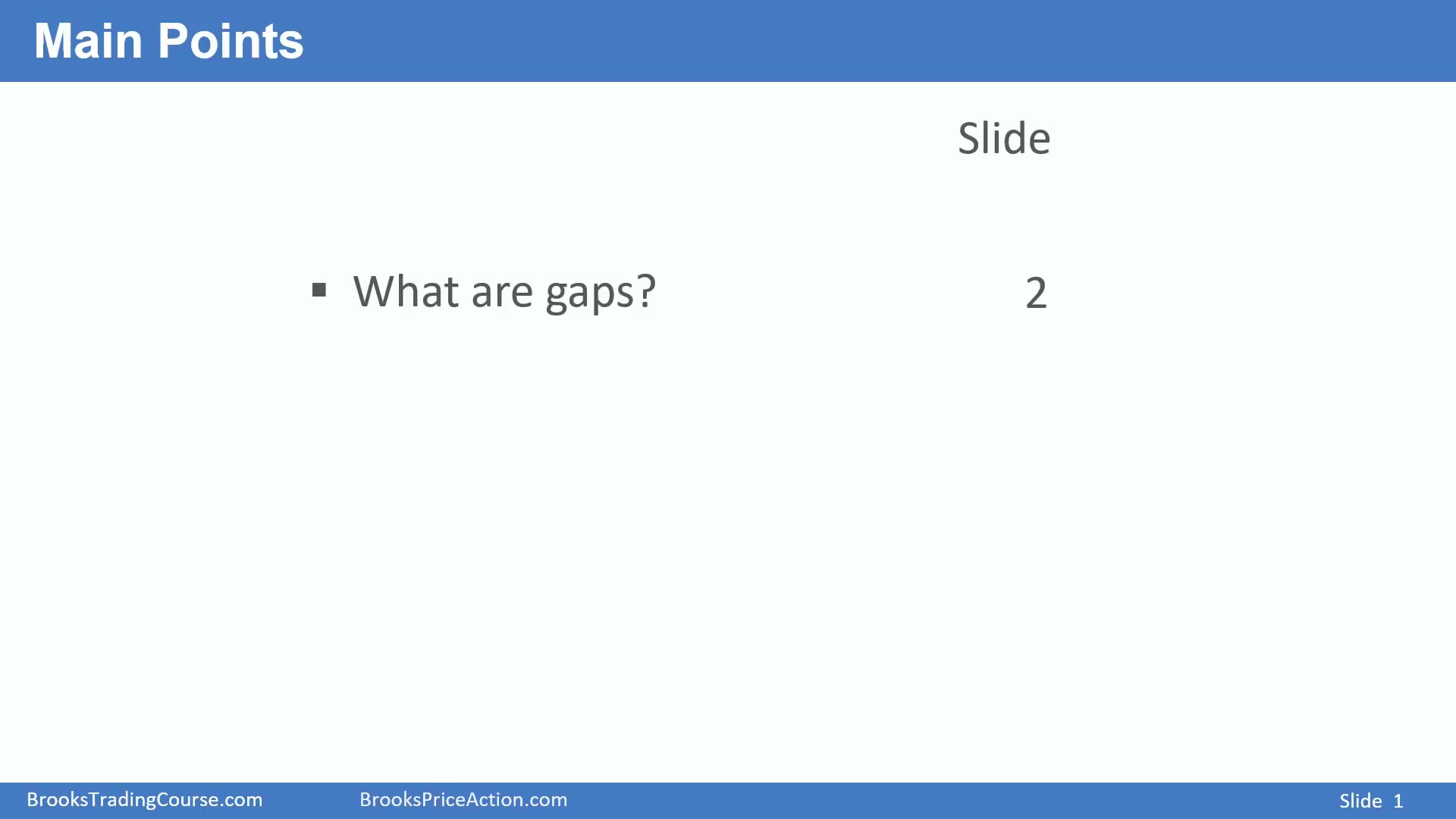 Main Points

Slide

▪ What are gaps? 2

BrooksTradingCourse.com BrooksPriceAction.com Slide 1